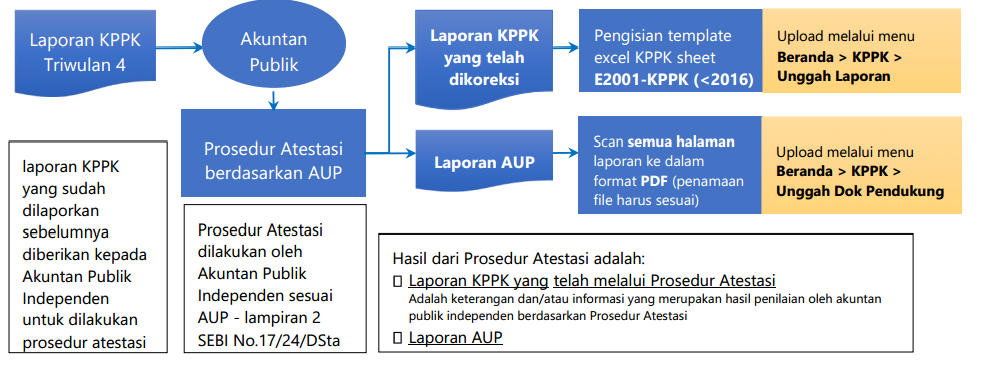 Laporan KPPK Triwulan 4

Akuntan Publik

Prosedur Atestasi berdasarkan AUP

Laporan KPPK yang telah dikoreksi

Pengisian template excel KPPK sheet **E2001-KPPK (<2016)**

Upload melalui menu **Beranda > KPPK > Unggah Laporan**

Laporan AUP

Scan **semua halaman** laporan ke dalam format **PDF** (penamaan file harus sesuai)

Upload melalui menu **Beranda > KPPK > Unggah Dok Pendukung**

laporan KPPK yang sudah dilaporkan sebelumnya diberikan kepada Akuntan Publik Independen untuk dilakukan prosedur atestasi

Prosedur Atestasi dilakukan oleh Akuntan Publik Independen sesuai AUP - lampiran 2 SEBI No.17/24/DSta

Hasil dari Prosedur Atestasi adalah:

☐ Laporan KPPK yang telah melalui Prosedur Atestasi

Adalah keterangan dan/atau informasi yang merupakan hasil penilaian oleh akuntan publik independen berdasarkan Prosedur Atestasi

☐ Laporan AUP